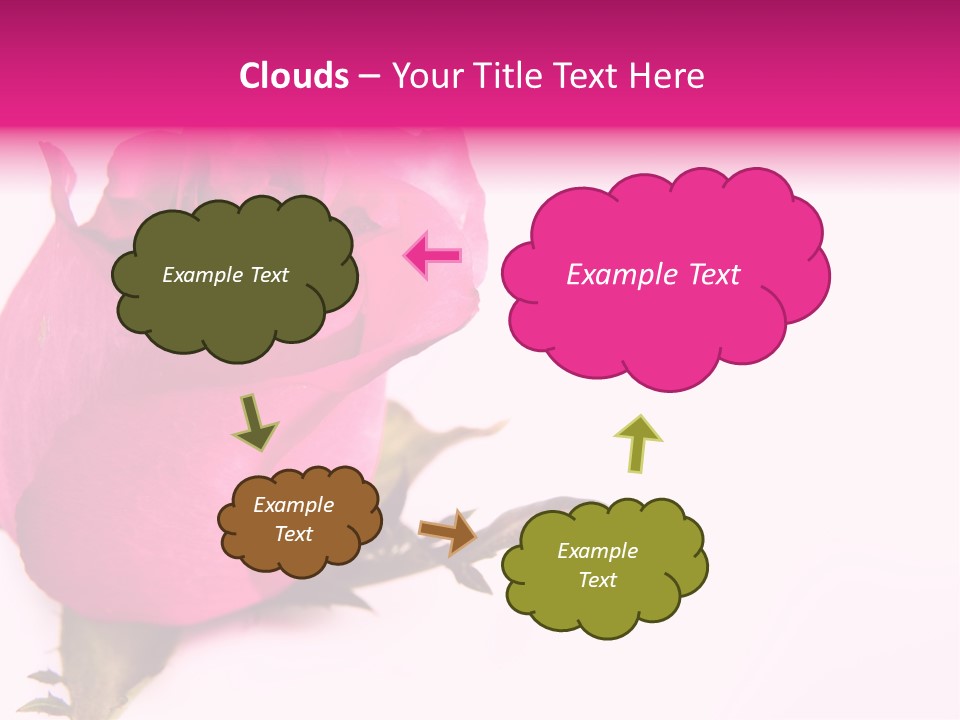 Clouds – Your Title Text Here

Example Text

Example Text

Example Text

Example Text